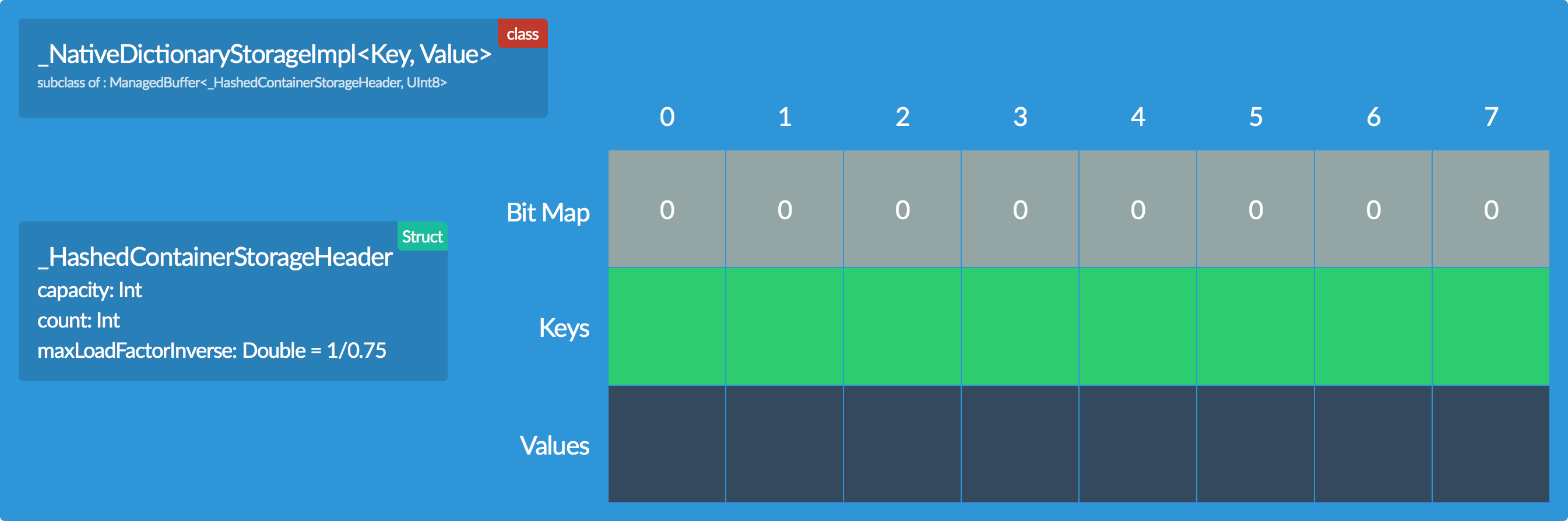 class
_NativeDictionaryStorageImpl<Key, Value>
subclass of : ManagedBuffer<_HashedContainerStorageHeader, UInt8>

Struct
_HashedContainerStorageHeader
capacity: Int
count: Int
maxLoadFactorInverse: Double = 1/0.75

| | 0 | 1 | 2 | 3 | 4 | 5 | 6 | 7 |
|---|---|---|---|---|---|---|---|---|
| Bit Map | 0 | 0 | 0 | 0 | 0 | 0 | 0 | 0 |
| Keys | | | | | | | | |
| Values | | | | | | | | |